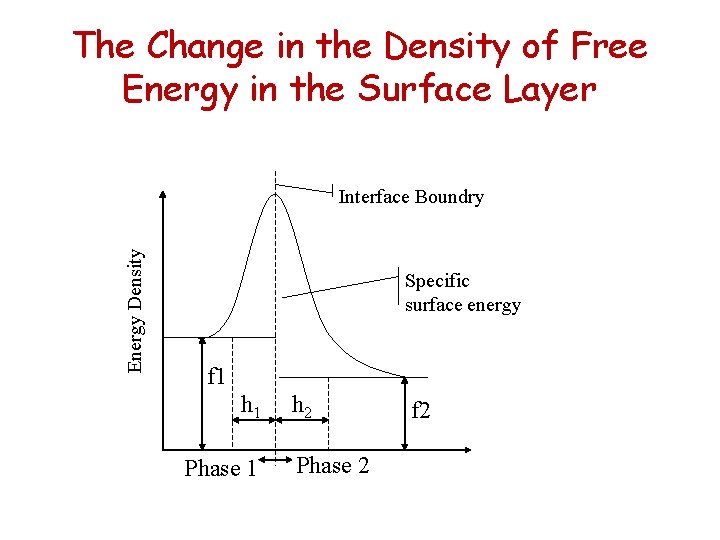 The Change in the Density of Free Energy in the Surface Layer

Interface Boundry

Specific surface energy

Energy Density

f1

$h_1$

$h_2$

f2

Phase 1

Phase 2